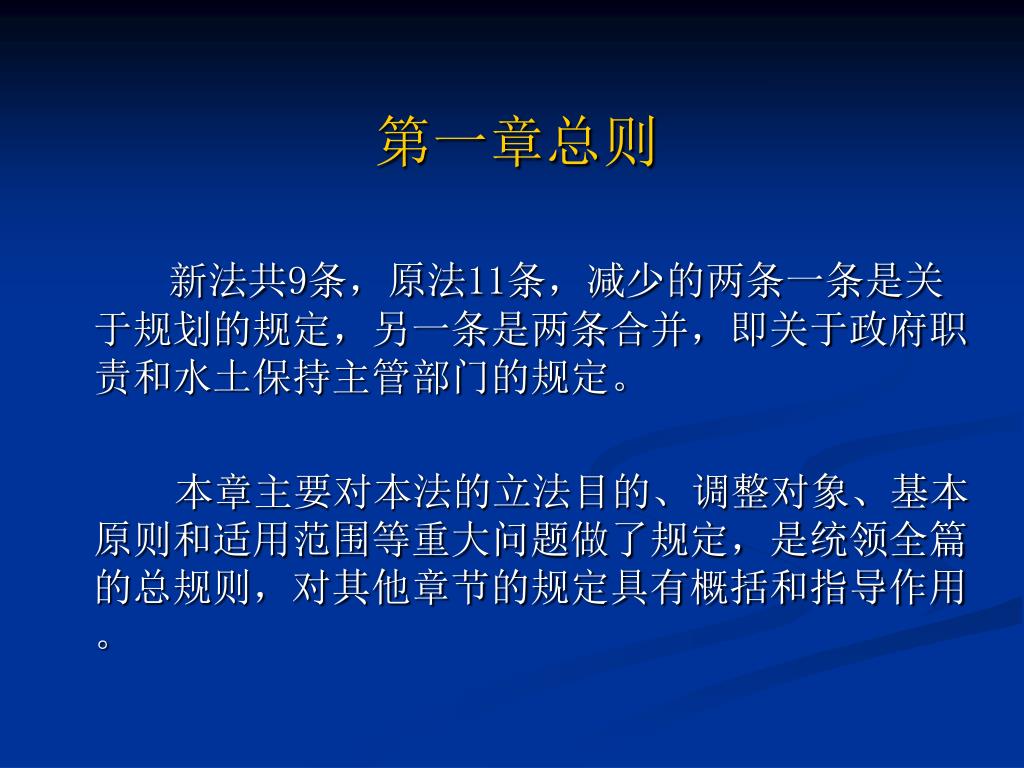 第一章总则

新法共9条，原法11条，减少的两条一条是关于规划的规定，另一条是两条合并，即关于政府职责和水土保持主管部门的规定。

本章主要对本法的立法目的、调整对象、基本原则和适用范围等重大问题做了规定，是统领全篇的总规则，对其他章节的规定具有概括和指导作用。